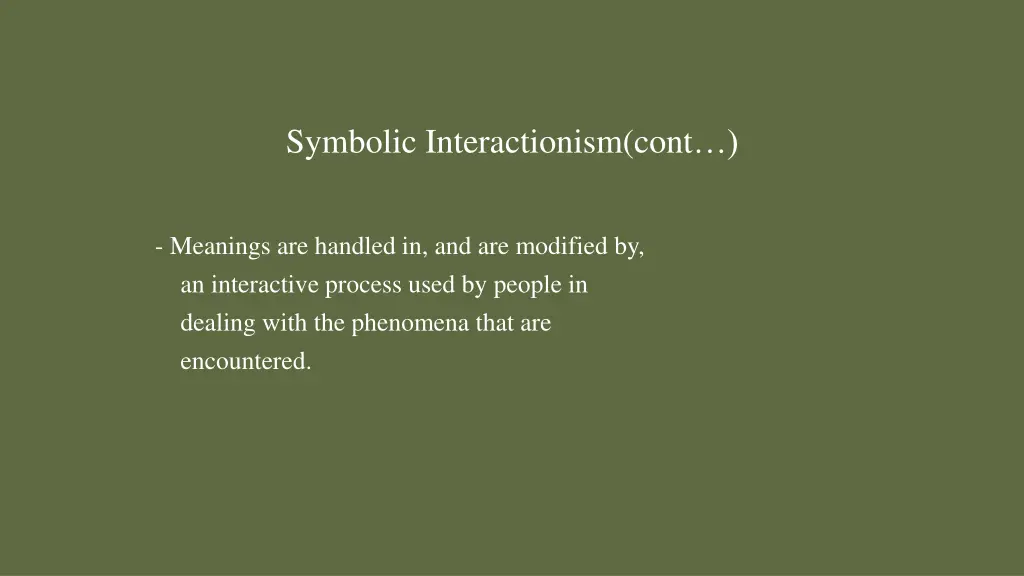 Symbolic Interactionism(cont…)

- Meanings are handled in, and are modified by, an interactive process used by people in dealing with the phenomena that are encountered.